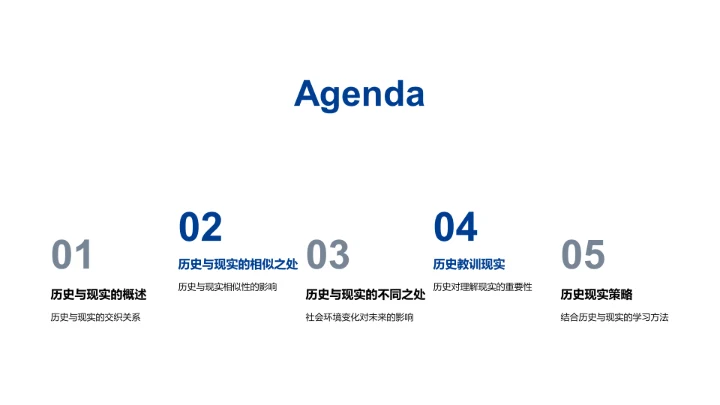 Agenda

01

历史与现实的概述

历史与现实的交织关系

02

历史与现实的相似之处

历史与现实相似性的影响

03

历史与现实的不同之处

社会环境变化对未来的影响

04

历史教训现实

历史对理解现实的重要性

05

历史现实策略

结合历史与现实的学习方法